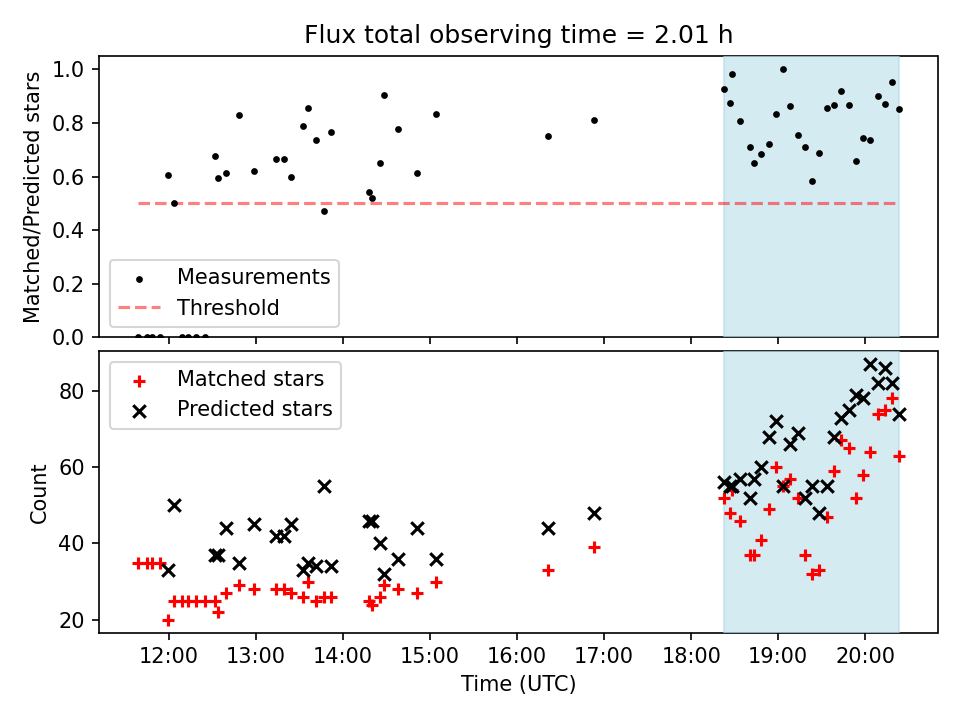 Flux total observing time = 2.01 h

Matched/Predicted stars

1.0
0.8
0.6
0.4
0.2
0.0

Measurements
Threshold

Matched stars
Predicted stars

Count

80
60
40
20

12:00
13:00
14:00
15:00
16:00
17:00
18:00
19:00
20:00

Time (UTC)